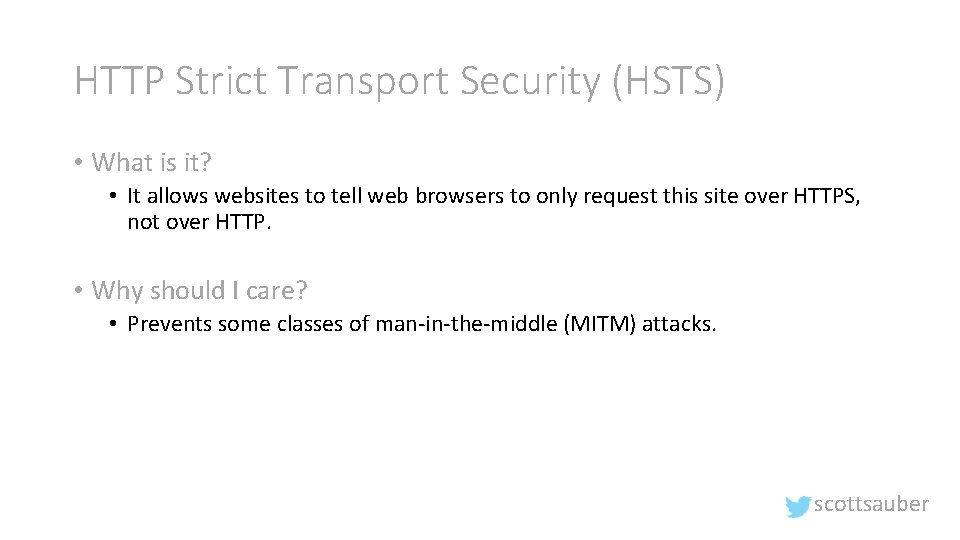 HTTP Strict Transport Security (HSTS)

• What is it?
  • It allows websites to tell web browsers to only request this site over HTTPS, not over HTTP.

• Why should I care?
  • Prevents some classes of man-in-the-middle (MITM) attacks.

scottsauber